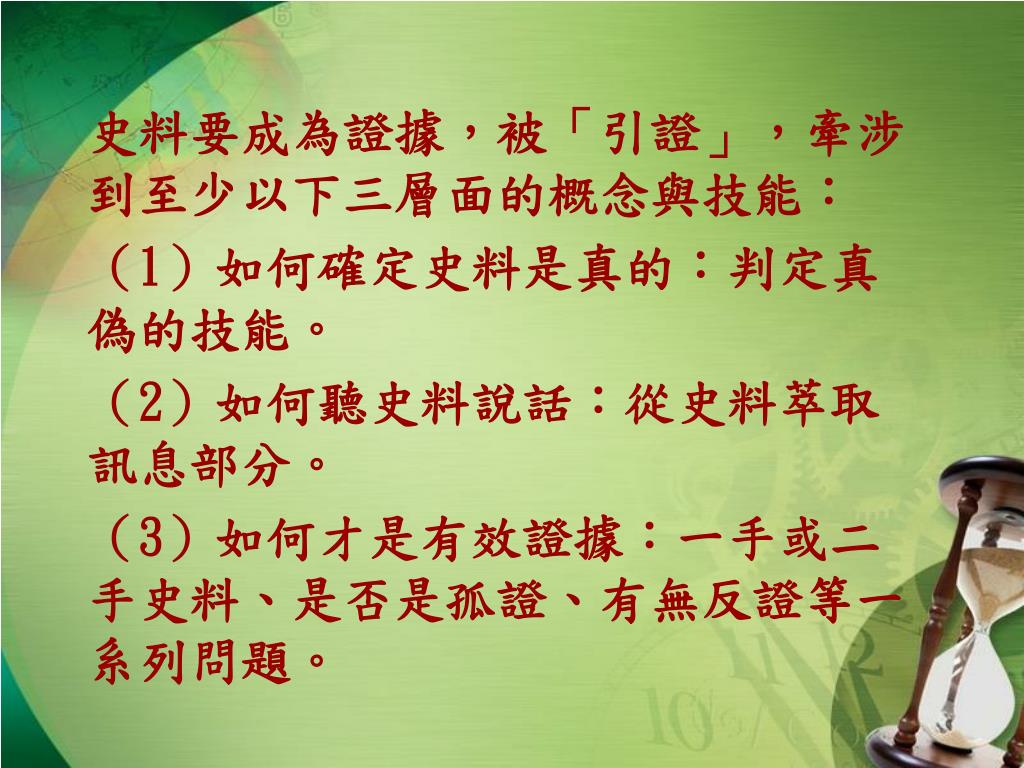 史料要成為證據，被「引證」，牽涉到至少以下三層面的概念與技能：

（1）如何確定史料是真的：判定真偽的技能。

（2）如何聽史料說話：從史料萃取訊息部分。

（3）如何才是有效證據：一手或二手史料、是否是孤證、有無反證等一系列問題。